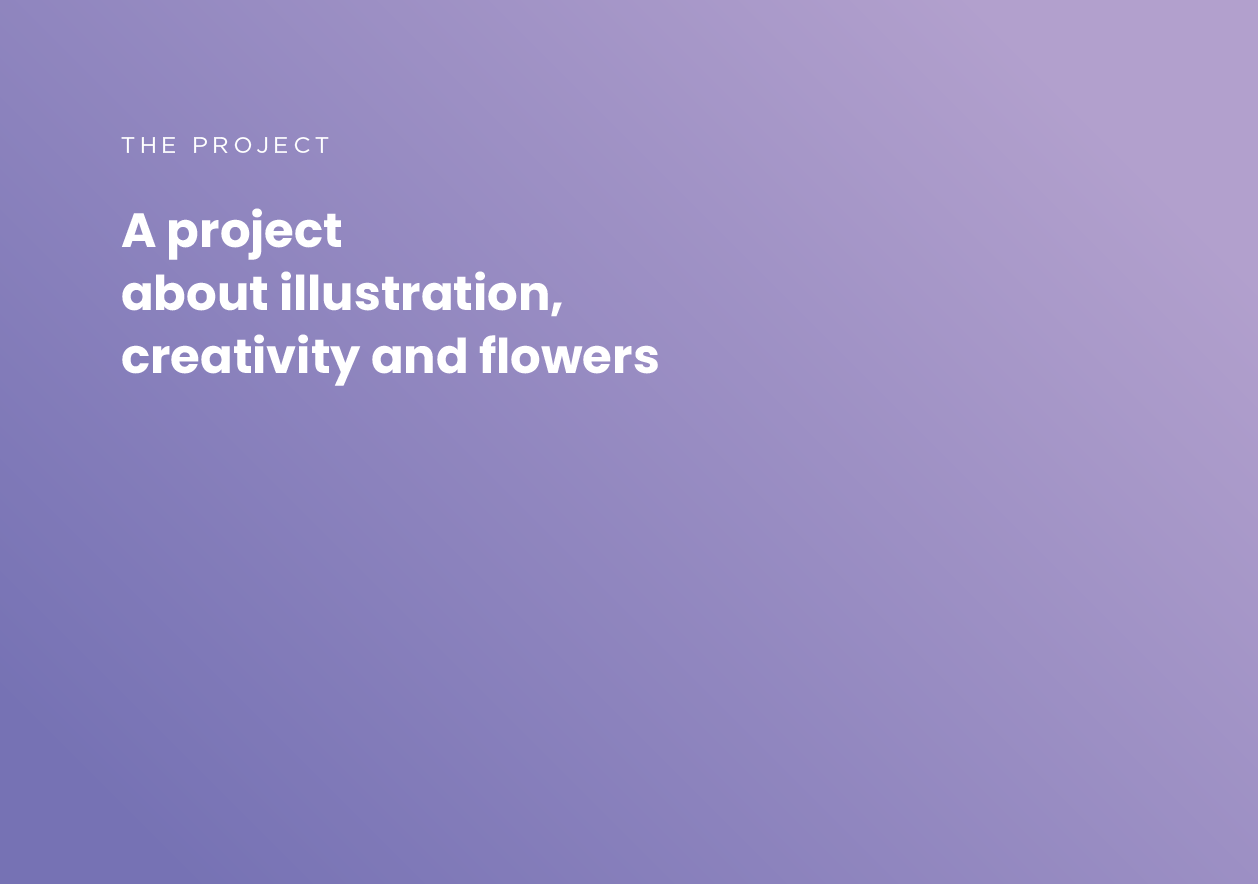 THE PROJECT

A project about illustration, creativity and flowers